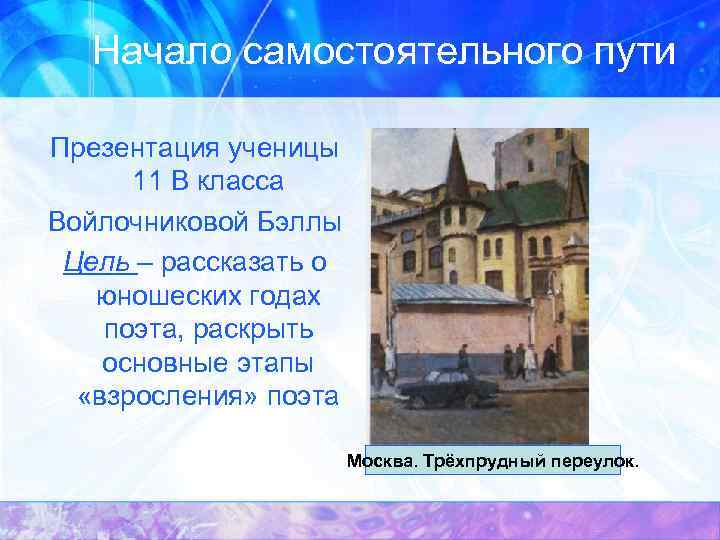 Начало самостоятельного пути

Презентация ученицы 11 В класса

Войлочниковой Бэллы

Цель – рассказать о юношеских годах поэта, раскрыть основные этапы «взросления» поэта

Москва. Трёхпрудный переулок.